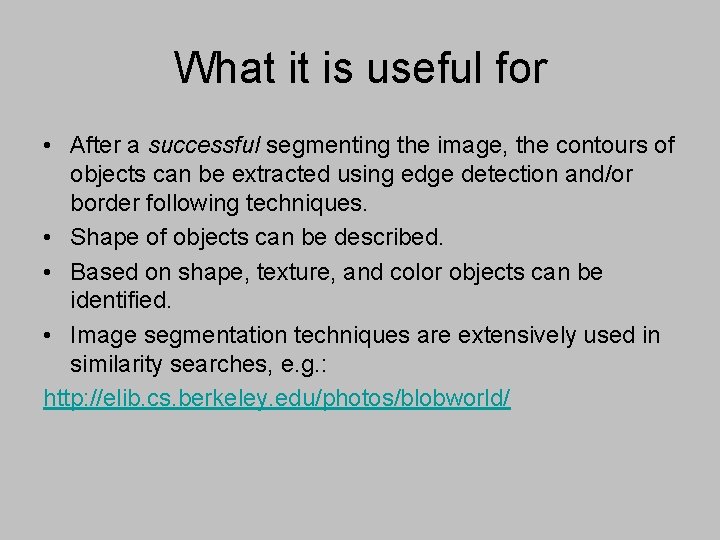 What it is useful for

• After a successful segmenting the image, the contours of objects can be extracted using edge detection and/or border following techniques.

• Shape of objects can be described.

• Based on shape, texture, and color objects can be identified.

• Image segmentation techniques are extensively used in similarity searches, e.g.:

http://elib.cs.berkeley.edu/photos/blobworld/